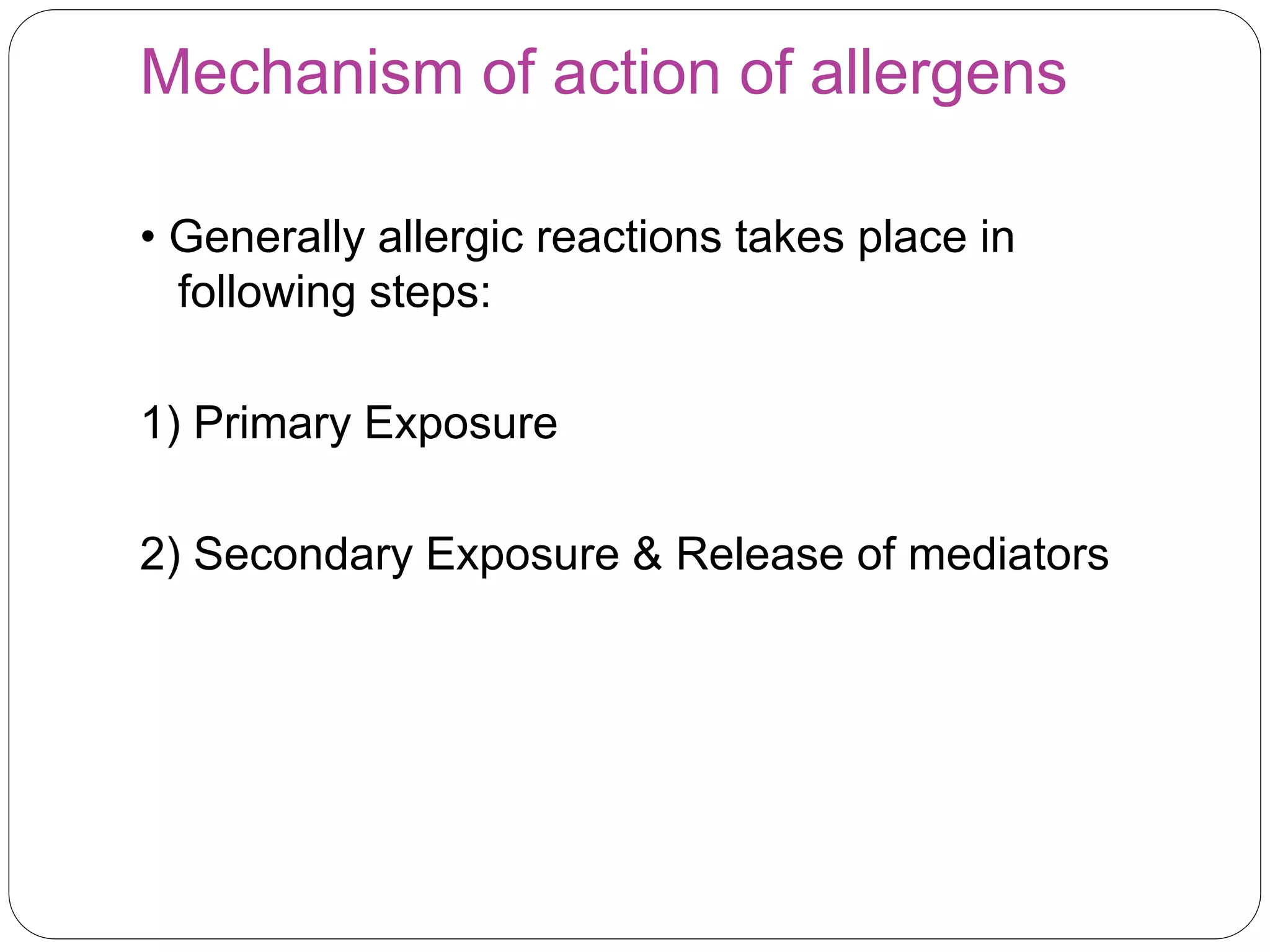 Mechanism of action of allergens

• Generally allergic reactions takes place in following steps:

1) Primary Exposure

2) Secondary Exposure & Release of mediators